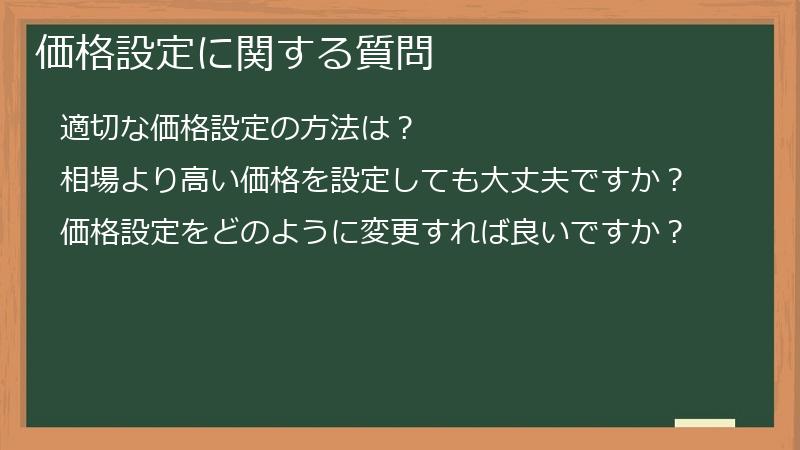 価格設定に関する質問

適切な価格設定の方法は？

相場より高い価格を設定しても大丈夫ですか？

価格設定をどのように変更すれば良いですか？